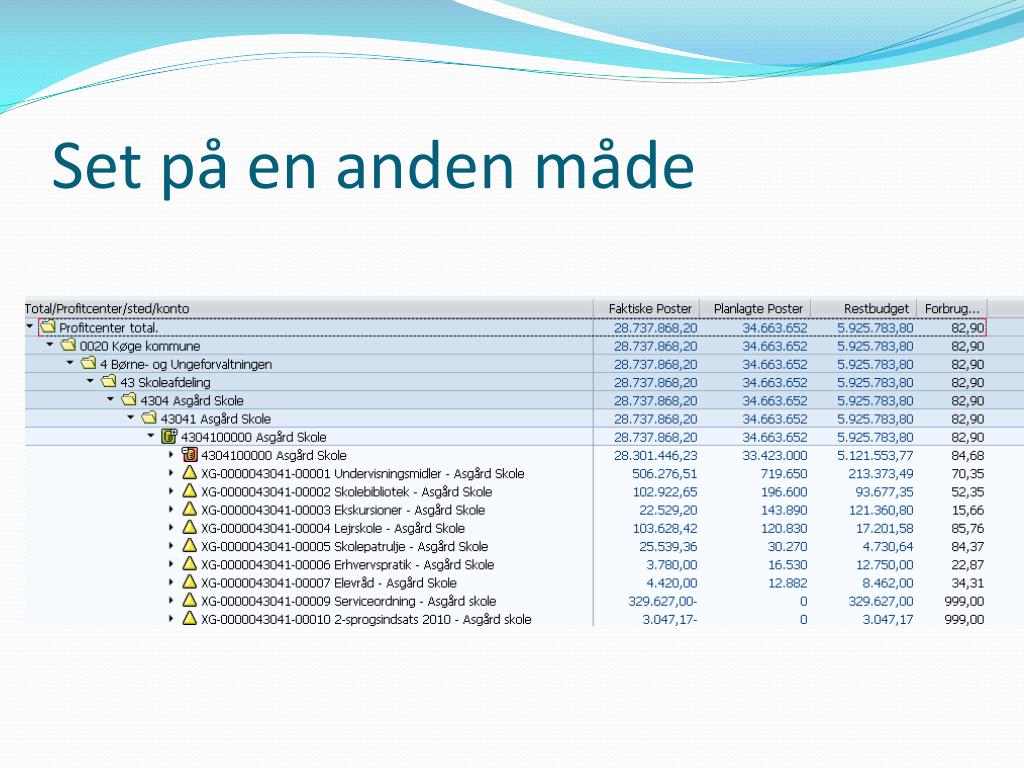 Set på en anden måde

| Total/Profitcenter/sted/konto | Faktiske Poster | Planlagte Poster | Restbudget | Forbrug... |
|---|---|---|---|---|
| Profitcenter total. | 28.737.868,20 | 34.663.652 | 5.925.783,80 | 82,90 |
| 0020 Køge kommune | 28.737.868,20 | 34.663.652 | 5.925.783,80 | 82,90 |
| 4 Børne- og Ungeforvaltningen | 28.737.868,20 | 34.663.652 | 5.925.783,80 | 82,90 |
| 43 Skoleafdeling | 28.737.868,20 | 34.663.652 | 5.925.783,80 | 82,90 |
| 4304 Asgård Skole | 28.737.868,20 | 34.663.652 | 5.925.783,80 | 82,90 |
| 43041 Asgård Skole | 28.737.868,20 | 34.663.652 | 5.925.783,80 | 82,90 |
| 4304100000 Asgård Skole | 28.737.868,20 | 34.663.652 | 5.925.783,80 | 82,90 |
| 4304100000 Asgård Skole | 28.301.446,23 | 33.423.000 | 5.121.553,77 | 84,68 |
| XG-0000043041-00001 Undervisningsmidler - Asgård Skole | 506.276,51 | 719.650 | 213.373,49 | 70,35 |
| XG-0000043041-00002 Skolebibliotek - Asgård Skole | 102.922,65 | 196.600 | 93.677,35 | 52,35 |
| XG-0000043041-00003 Ekskursioner - Asgård Skole | 22.529,20 | 143.890 | 121.360,80 | 15,66 |
| XG-0000043041-00004 Lejrskole - Asgård Skole | 103.628,42 | 120.830 | 17.201,58 | 85,76 |
| XG-0000043041-00005 Skolepatrulje - Asgård Skole | 25.539,36 | 30.270 | 4.730,64 | 84,37 |
| XG-0000043041-00006 Erhvervspratik - Asgård Skole | 3.780,00 | 16.530 | 12.750,00 | 22,87 |
| XG-0000043041-00007 Elevråd - Asgård Skole | 4.420,00 | 12.882 | 8.462,00 | 34,31 |
| XG-0000043041-00009 Serviceordning - Asgård skole | 329.627,00- | 0 | 329.627,00 | 999,00 |
| XG-0000043041-00010 2-sprogsindsats 2010 - Asgård skole | 3.047,17- | 0 | 3.047,17 | 999,00 |